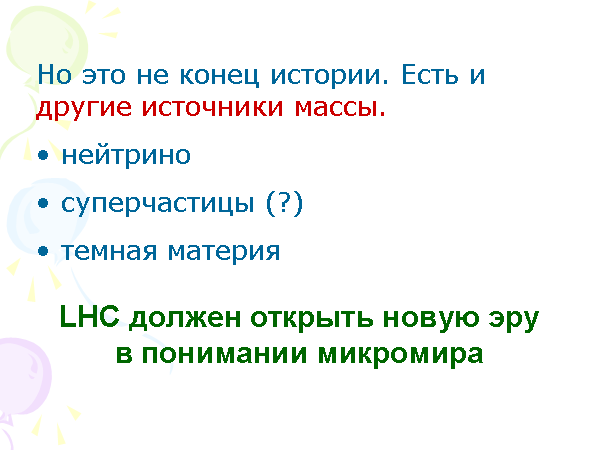 Но это не конец истории. Есть и другие источники массы.

• нейтрино

• суперчастицы (?)

• темная материя

LHC должен открыть новую эру в понимании микромира